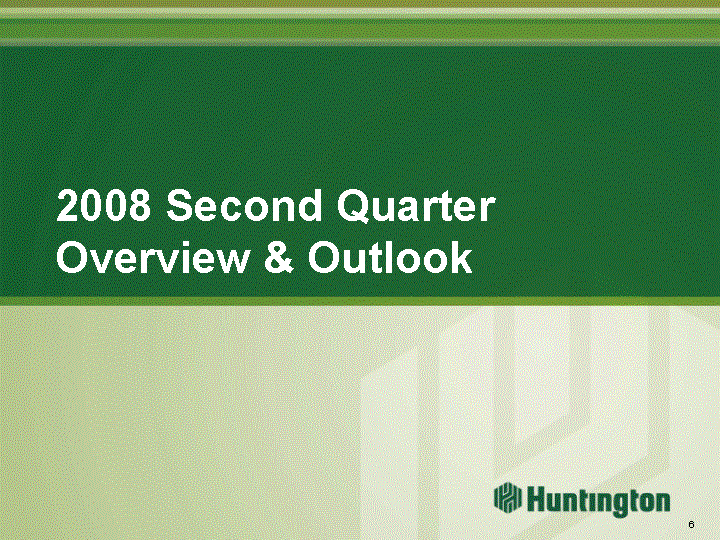 2008 Second Quarter
Overview & Outlook

Huntington

6